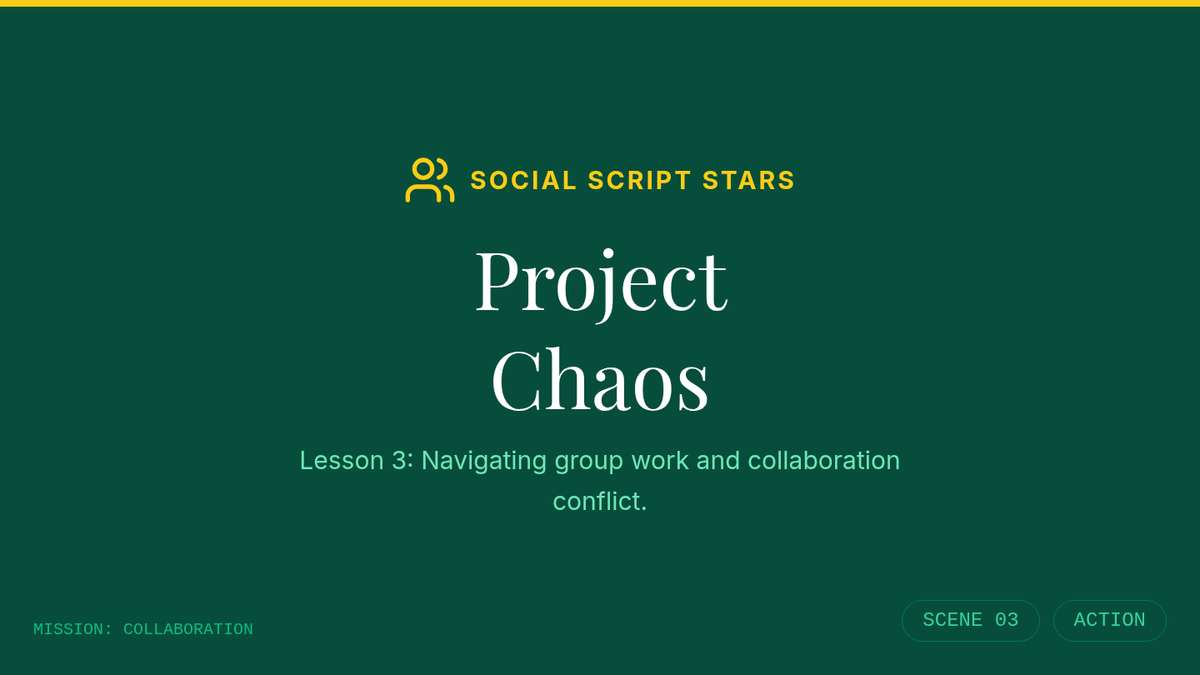 SOCIAL SCRIPT STARS

Project Chaos

Lesson 3: Navigating group work and collaboration conflict.

MISSION: COLLABORATION

SCENE 03

ACTION